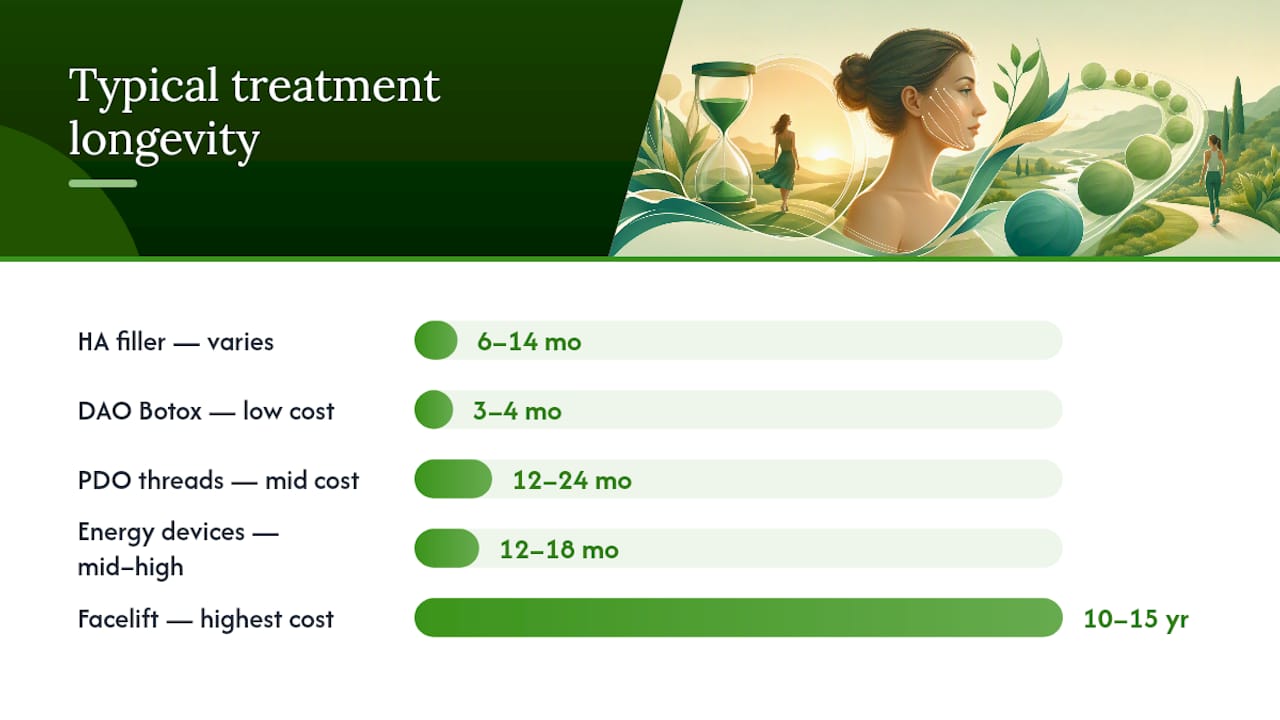 Typical treatment longevity

HA filler — varies
6–14 mo

DAO Botox — low cost
3–4 mo

PDO threads — mid cost
12–24 mo

Energy devices — mid–high
12–18 mo

Facelift — highest cost
10–15 yr